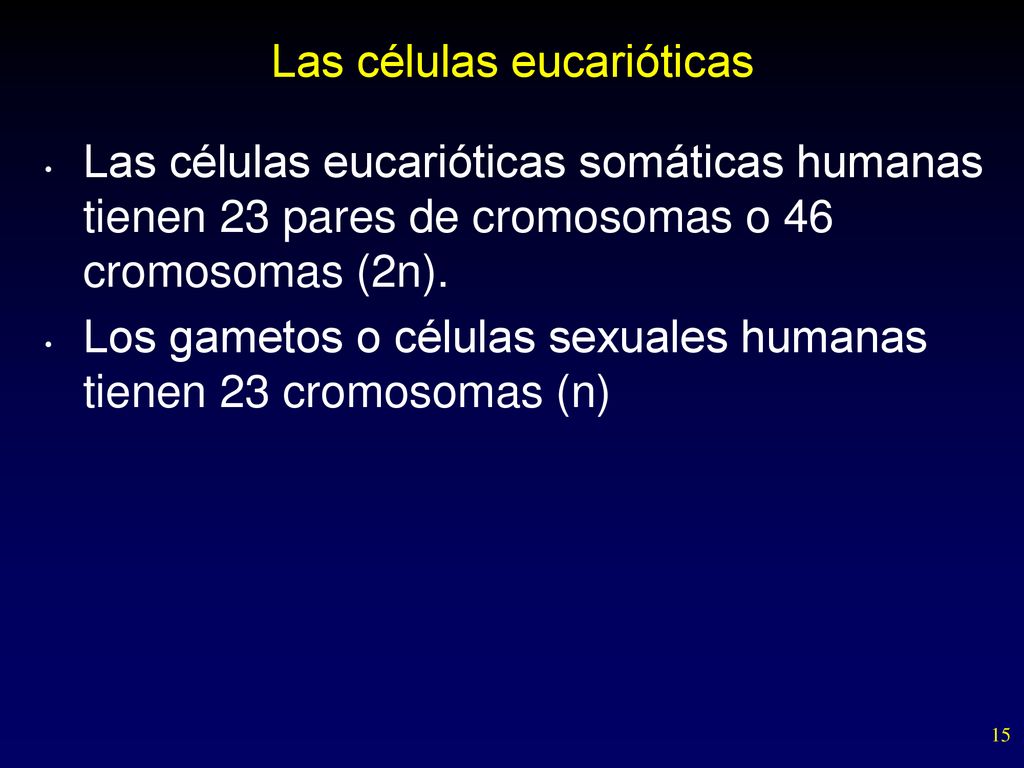 Las células eucarióticas

• Las células eucarióticas somáticas humanas tienen 23 pares de cromosomas o 46 cromosomas (2n).

• Los gametos o células sexuales humanas tienen 23 cromosomas (n)

15